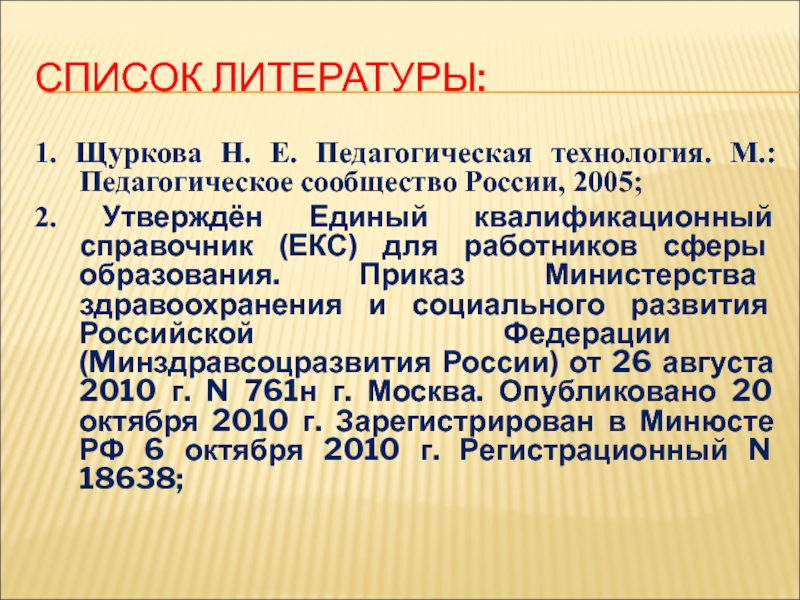 СПИСОК ЛИТЕРАТУРЫ:

1. Щуркова Н. Е. Педагогическая технология. М.: Педагогическое сообщество России, 2005;

2. Утверждён Единый квалификационный справочник (ЕКС) для работников сферы образования. Приказ Министерства здравоохранения и социального развития Российской Федерации (Минздравсоцразвития России) от 26 августа 2010 г. N 761н г. Москва. Опубликовано 20 октября 2010 г. Зарегистрирован в Минюсте РФ 6 октября 2010 г. Регистрационный N 18638;